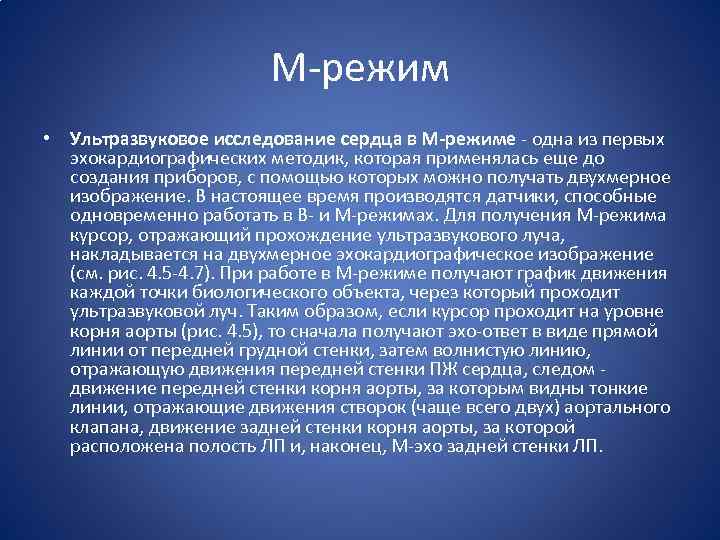 М-режим

• Ультразвуковое исследование сердца в М-режиме - одна из первых эхокардиографических методик, которая применялась еще до создания приборов, с помощью которых можно получать двухмерное изображение. В настоящее время производятся датчики, способные одновременно работать в В- и М-режимах. Для получения М-режима курсор, отражающий прохождение ультразвукового луча, накладывается на двухмерное эхокардиографическое изображение (см. рис. 4.5-4.7). При работе в М-режиме получают график движения каждой точки биологического объекта, через который проходит ультразвуковой луч. Таким образом, если курсор проходит на уровне корня аорты (рис. 4.5), то сначала получают эхо-ответ в виде прямой линии от передней грудной стенки, затем волнистую линию, отражающую движения передней стенки ПЖ сердца, следом - движение передней стенки корня аорты, за которым видны тонкие линии, отражающие движения створок (чаще всего двух) аортального клапана, движение задней стенки корня аорты, за которой расположена полость ЛП и, наконец, М-эхо задней стенки ЛП.